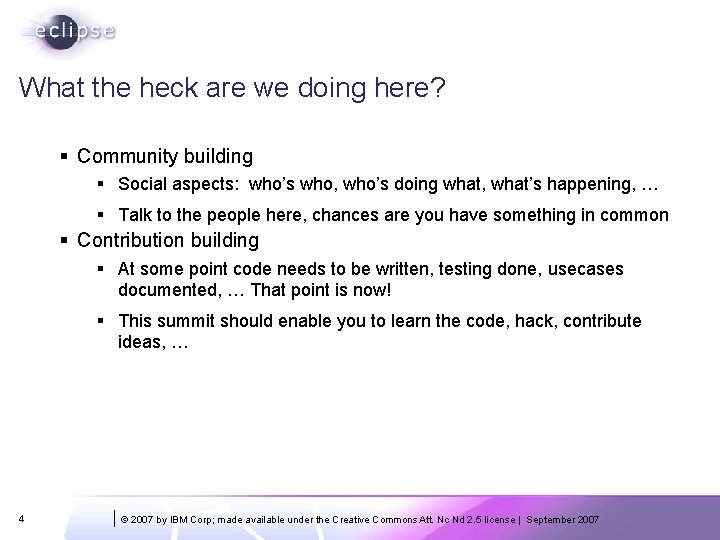 eclipse

What the heck are we doing here?

▪ Community building

▪ Social aspects: who's who, who's doing what, what's happening, …

▪ Talk to the people here, chances are you have something in common

▪ Contribution building

▪ At some point code needs to be written, testing done, usecases documented, … That point is now!

▪ This summit should enable you to learn the code, hack, contribute ideas, …

4

© 2007 by IBM Corp; made available under the Creative Commons Att. Nc Nd 2.5 license | September 2007